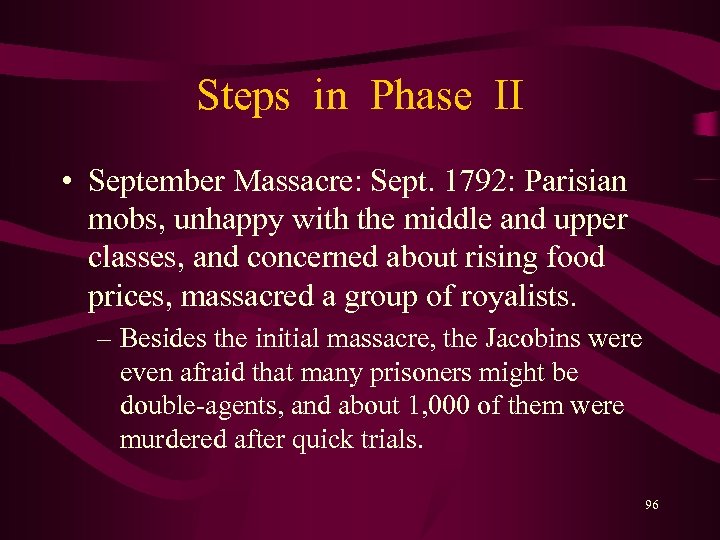 Steps in Phase II

• September Massacre: Sept. 1792: Parisian mobs, unhappy with the middle and upper classes, and concerned about rising food prices, massacred a group of royalists.

– Besides the initial massacre, the Jacobins were even afraid that many prisoners might be double-agents, and about 1,000 of them were murdered after quick trials.

96